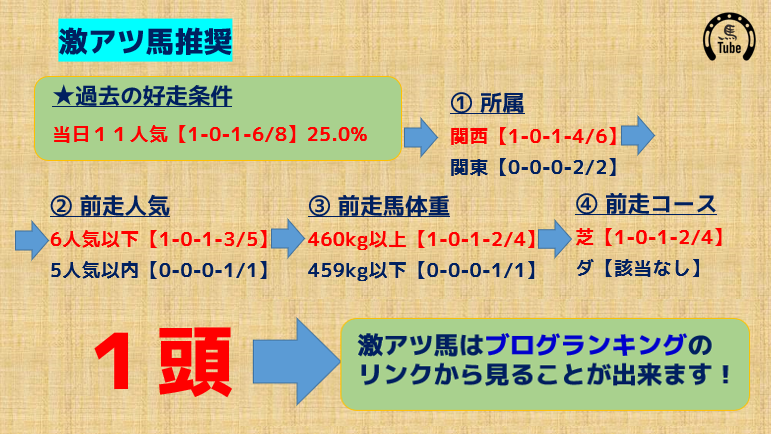 激アツ馬推奨

Tube

★過去の好走条件

当日１１人気【1-0-1-6/8】25.0%

① 所属

関西【1-0-1-4/6】

関東【0-0-0-2/2】

② 前走人気

6人気以下【1-0-1-3/5】

5人気以内【0-0-0-1/1】

③ 前走馬体重

460kg以上【1-0-1-2/4】

459kg以下【0-0-0-1/1】

④ 前走コース

芝【1-0-1-2/4】

ダ【該当なし】

１頭

激アツ馬はブログランキングのリンクから見ることが出来ます！